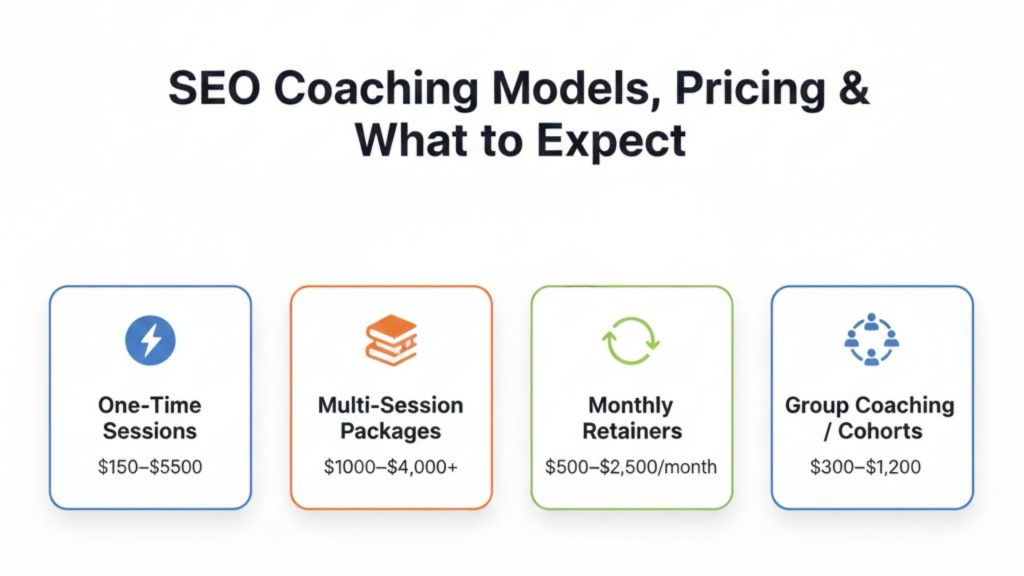 SEO Coaching Models, Pricing & What to Expect

One-Time Sessions

\$150–\$5500

Multi-Session Packages

\$1000–\$4,000+

Monthly Retainers

\$500–\$2,500/month

Group Coaching / Cohorts

\$300–\$1,200